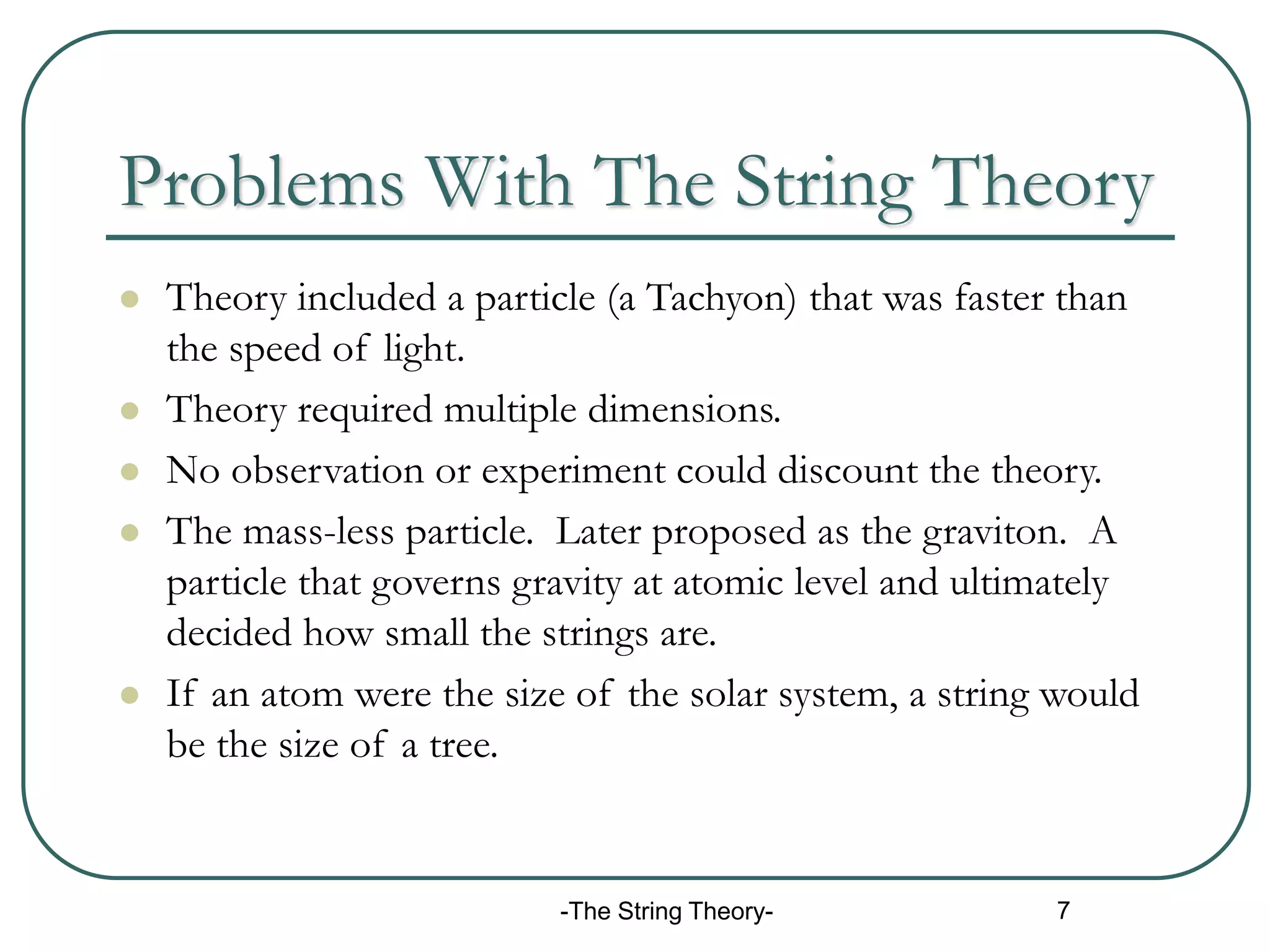 Problems With The String Theory

- Theory included a particle (a Tachyon) that was faster than the speed of light.
- Theory required multiple dimensions.
- No observation or experiment could discount the theory.
- The mass-less particle. Later proposed as the graviton. A particle that governs gravity at atomic level and ultimately decided how small the strings are.
- If an atom were the size of the solar system, a string would be the size of a tree.

-The String Theory- 7